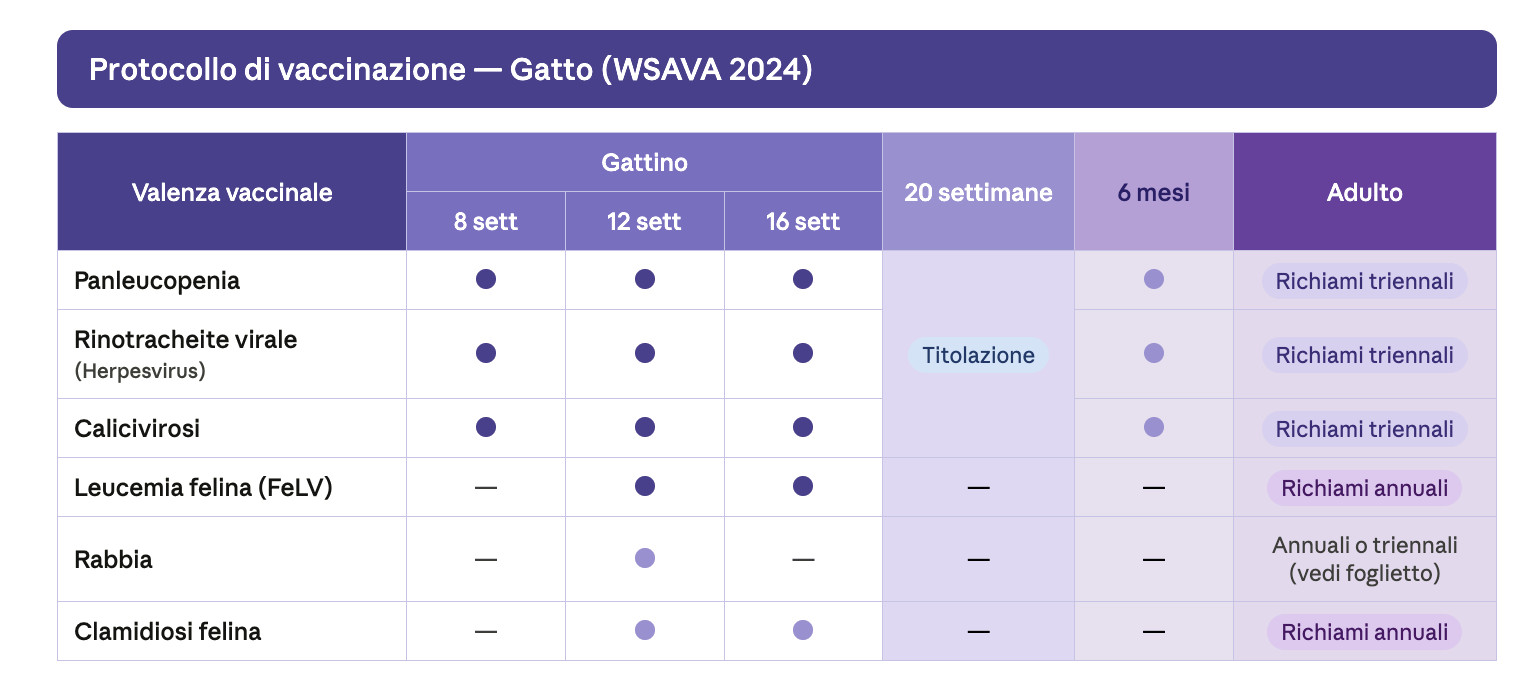 Protocollo di vaccinazione — Gatto (WSAVA 2024)

| Valenza vaccinale | Gattino 8 sett | Gattino 12 sett | Gattino 16 sett | 20 settimane | 6 mesi | Adulto |
|---|---|---|---|---|---|---|
| Panleucopenia | ● | ● | ● | Titolazione | ● | Richiami triennali |
| Rinotracheite virale (Herpesvirus) | ● | ● | ● | Titolazione | ● | Richiami triennali |
| Calicivirosi | ● | ● | ● | Titolazione | ● | Richiami triennali |
| Leucemia felina (FeLV) | — | ● | ● | — | — | Richiami annuali |
| Rabbia | — | ● | — | — | — | Annuali o triennali (vedi foglietto) |
| Clamidiosi felina | — | ● | ● | — | — | Richiami annuali |